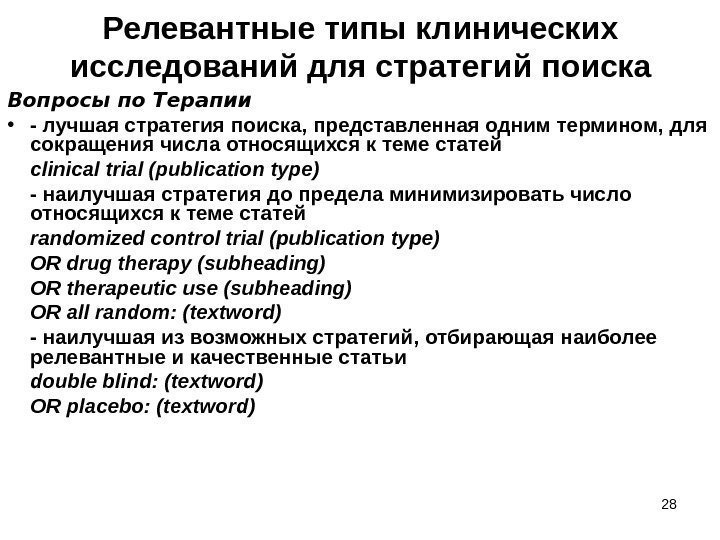 Релевантные типы клинических исследований для стратегий поиска

Вопросы по Терапии

• - лучшая стратегия поиска, представленная одним термином, для сокращения числа относящихся к теме статей

clinical trial (publication type)

- наилучшая стратегия до предела минимизировать число относящихся к теме статей

randomized control trial (publication type)

OR drug therapy (subheading)

OR therapeutic use (subheading)

OR all random: (textword)

- наилучшая из возможных стратегий, отбирающая наиболее релевантные и качественные статьи

double blind: (textword)

OR placebo: (textword)

28